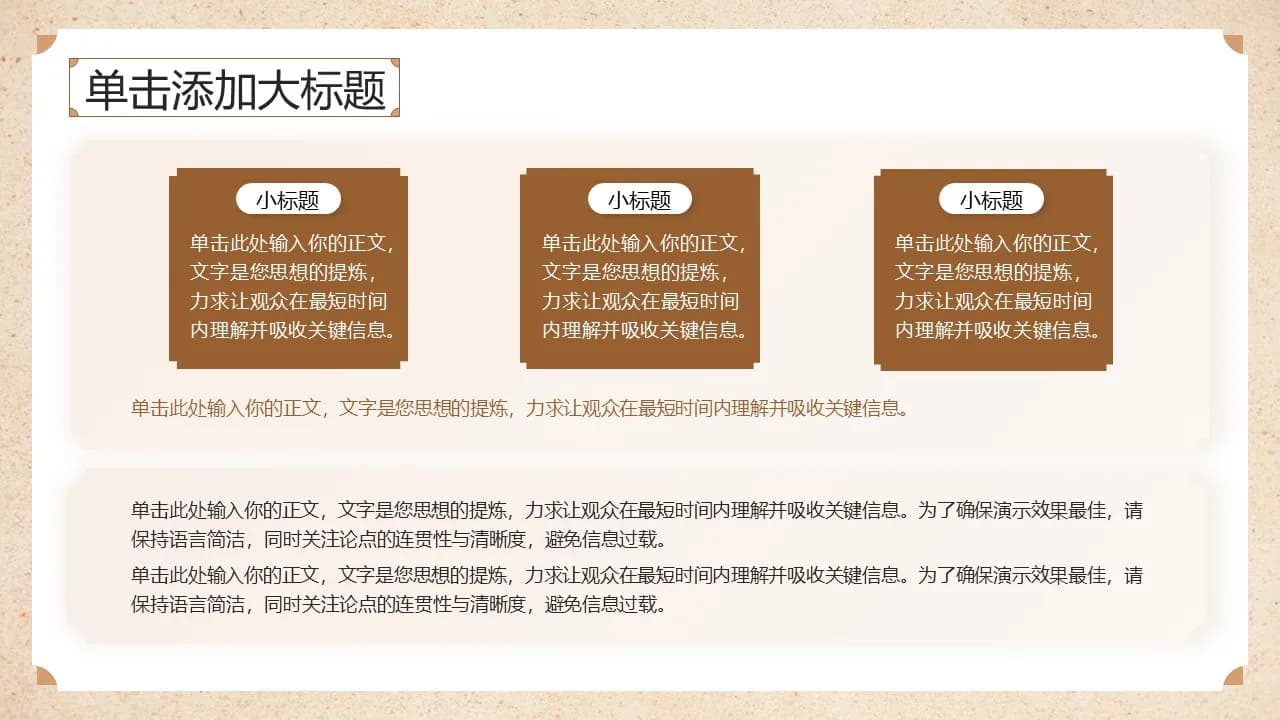 单击添加大标题

小标题

单击此处输入你的正文，文字是您思想的提炼，力求让观众在最短时间内理解并吸收关键信息。

小标题

单击此处输入你的正文，文字是您思想的提炼，力求让观众在最短时间内理解并吸收关键信息。

小标题

单击此处输入你的正文，文字是您思想的提炼，力求让观众在最短时间内理解并吸收关键信息。

单击此处输入你的正文，文字是您思想的提炼，力求让观众在最短时间内理解并吸收关键信息。

单击此处输入你的正文，文字是您思想的提炼，力求让观众在最短时间内理解并吸收关键信息。为了确保演示效果最佳，请保持语言简洁，同时关注论点的连贯性与清晰度，避免信息过载。

单击此处输入你的正文，文字是您思想的提炼，力求让观众在最短时间内理解并吸收关键信息。为了确保演示效果最佳，请保持语言简洁，同时关注论点的连贯性与清晰度，避免信息过载。